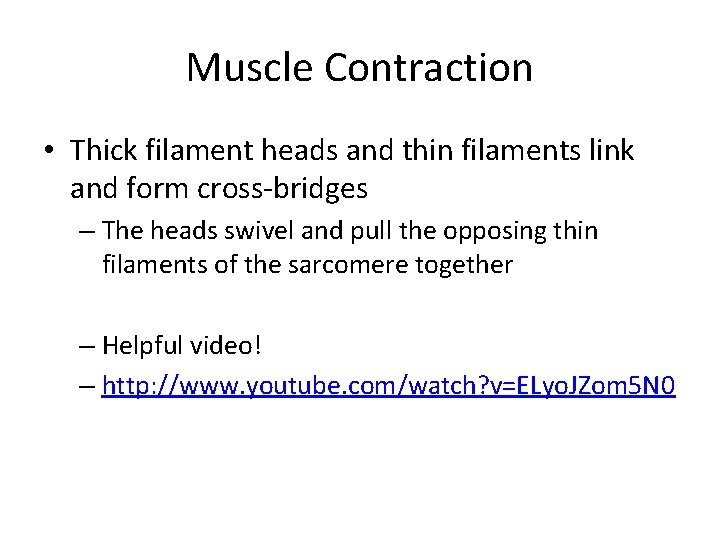 Muscle Contraction

• Thick filament heads and thin filaments link and form cross-bridges

– The heads swivel and pull the opposing thin filaments of the sarcomere together

– Helpful video!

– http://www.youtube.com/watch?v=ELyoJZom5N0